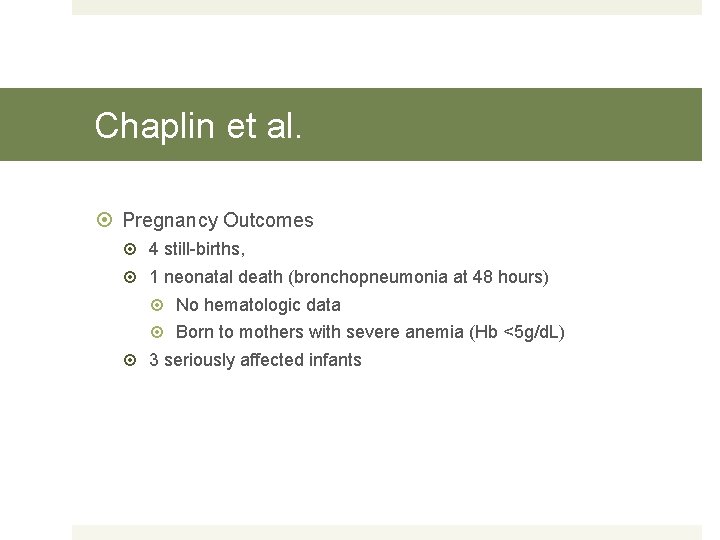 Chaplin et al.

Pregnancy Outcomes

4 still-births,

1 neonatal death (bronchopneumonia at 48 hours)

No hematologic data

Born to mothers with severe anemia (Hb <5g/dL)

3 seriously affected infants